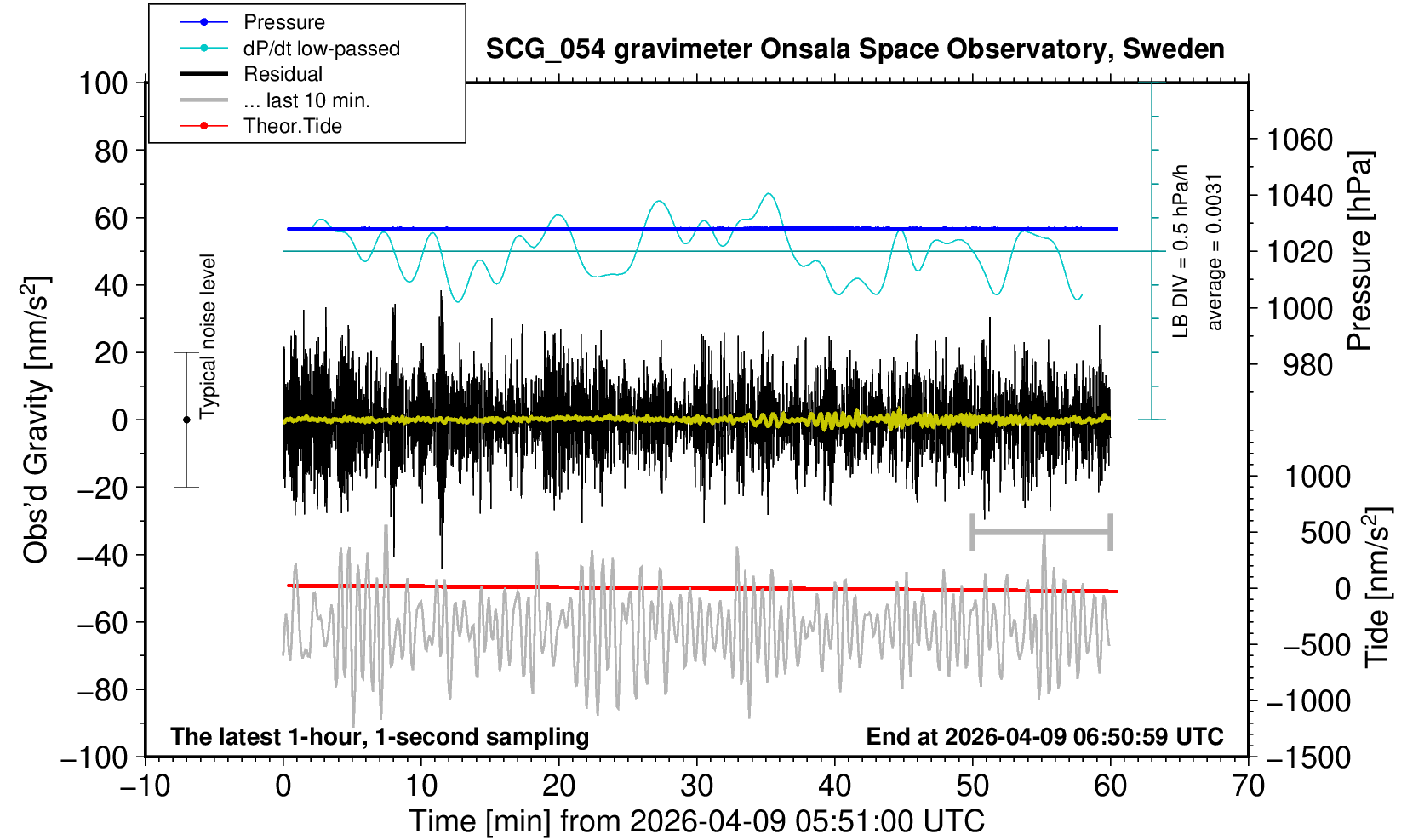 Pressure
dP/dt low-passed
Residual
... last 10 min.
Theor.Tide

SCG_054 gravimeter Onsala Space Observatory, Sweden

100
80
60
40
20
0
−20
−40
−60
−80
−100

Obs'd Gravity [nm/s$^2$]

Typical noise level

LB DIV = 0.5 hPa/h
average = 0.0031

1060
1040
1020
1000
980

Pressure [hPa]

1000
500
0
−500
−1000
−1500

Tide [nm/s$^2$]

The latest 1-hour, 1-second sampling

End at 2026-04-09 06:50:59 UTC

−10
0
10
20
30
40
50
60
70

Time [min] from 2026-04-09 05:51:00 UTC